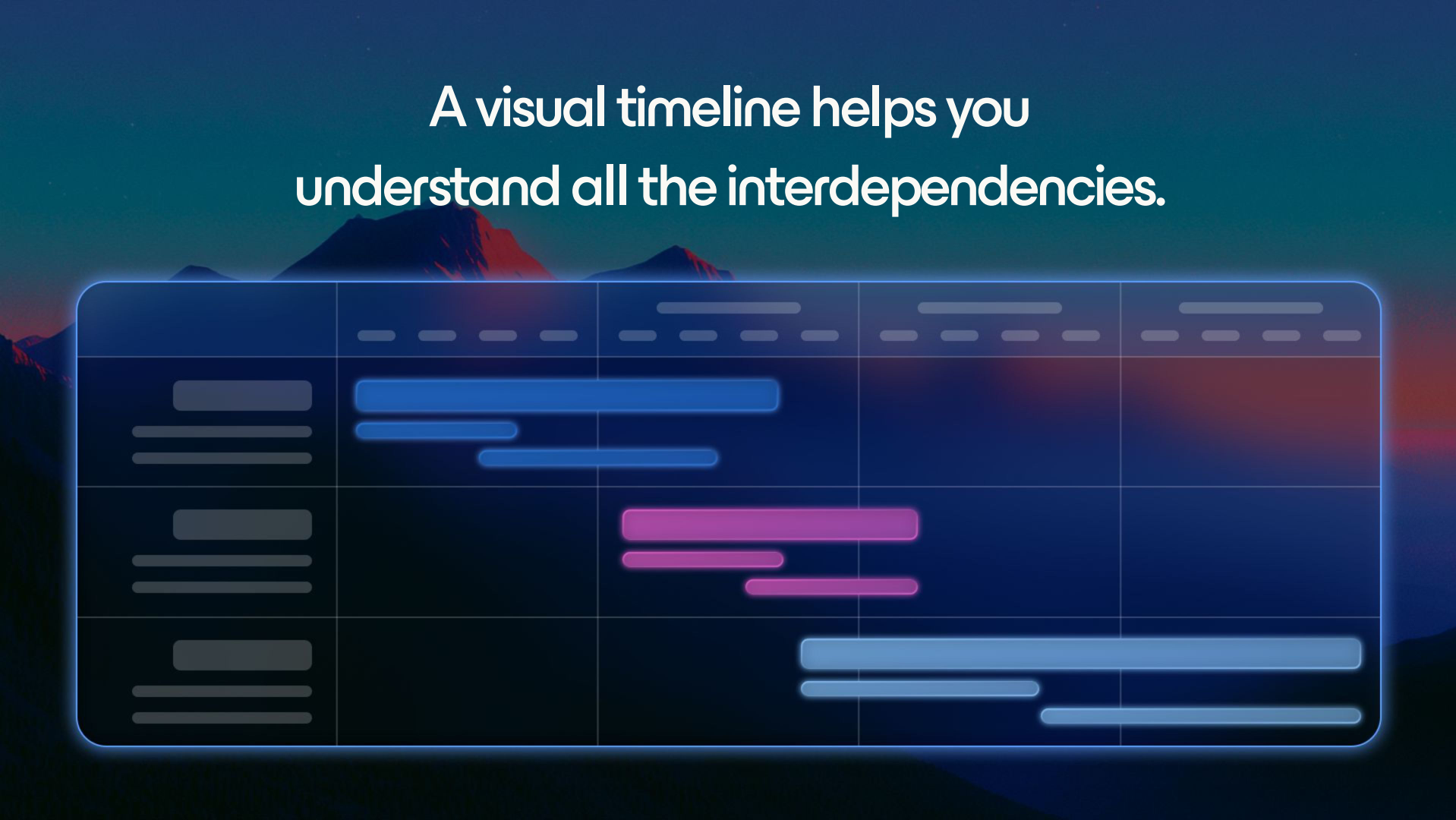 A visual timeline helps you understand all the interdependencies.